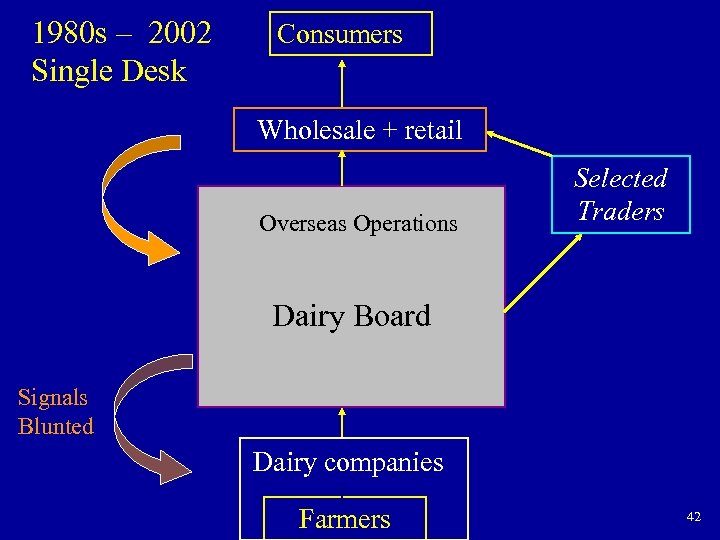 1980s – 2002
Single Desk

Consumers

Wholesale + retail

Selected Traders

Overseas Operations

Dairy Board

Signals Blunted

Dairy companies

Farmers

42